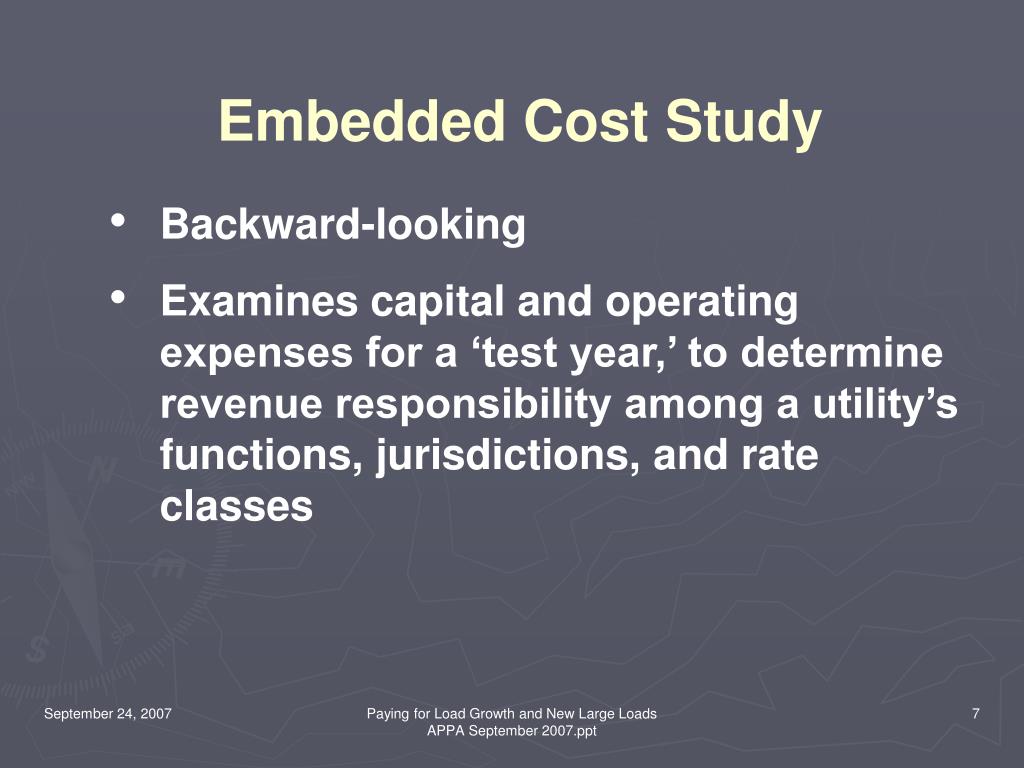 Embedded Cost Study

• Backward-looking

• Examines capital and operating expenses for a ‘test year,’ to determine revenue responsibility among a utility’s functions, jurisdictions, and rate classes

September 24, 2007

Paying for Load Growth and New Large Loads APPA September 2007.ppt

7